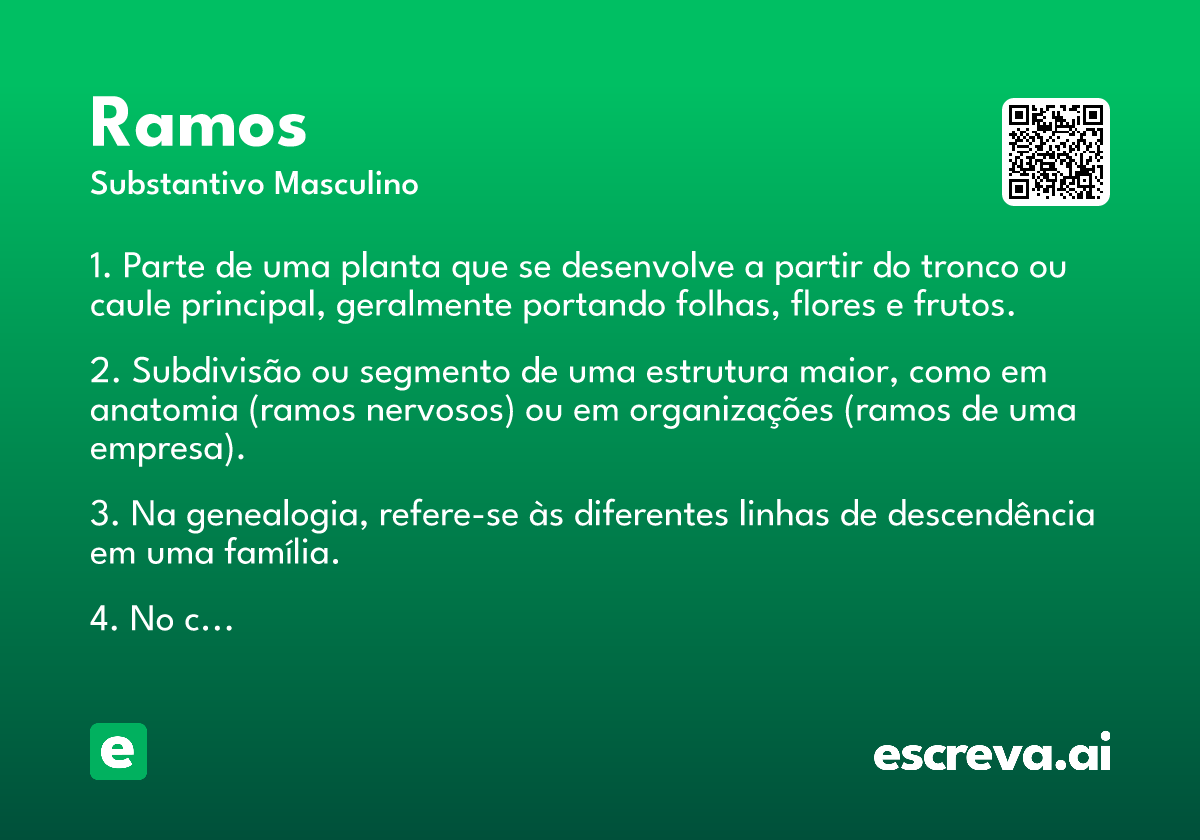 Ramos
Substantivo Masculino

1. Parte de uma planta que se desenvolve a partir do tronco ou caule principal, geralmente portando folhas, flores e frutos.

2. Subdivisão ou segmento de uma estrutura maior, como em anatomia (ramos nervosos) ou em organizações (ramos de uma empresa).

3. Na genealogia, refere-se às diferentes linhas de descendência em uma família.

4. No c…

e

escreva.ai